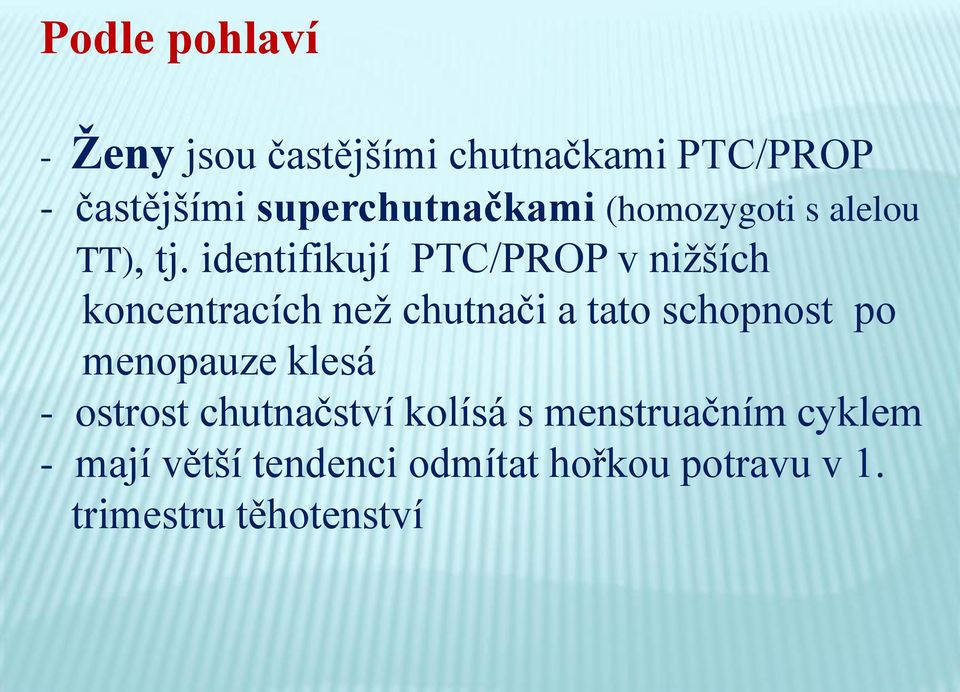 Podle pohlaví

- Ženy jsou častějšími chutnačkami PTC/PROP
- častějšími superchutnačkami (homozygoti s alelou TT), tj. identifikují PTC/PROP v nižších koncentracích než chutnači a tato schopnost po menopauze klesá
- ostrost chutnačství kolísá s menstruačním cyklem
- mají větší tendenci odmítat hořkou potravu v 1. trimestru těhotenství